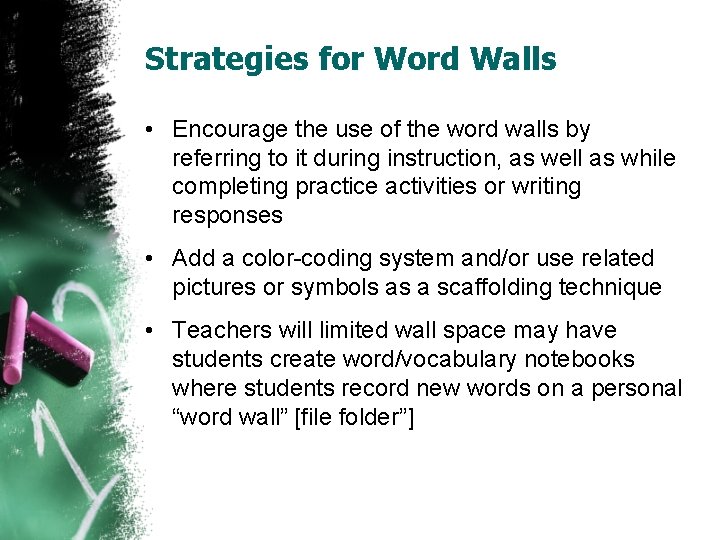 Strategies for Word Walls

• Encourage the use of the word walls by referring to it during instruction, as well as while completing practice activities or writing responses

• Add a color-coding system and/or use related pictures or symbols as a scaffolding technique

• Teachers will limited wall space may have students create word/vocabulary notebooks where students record new words on a personal “word wall” [file folder”]